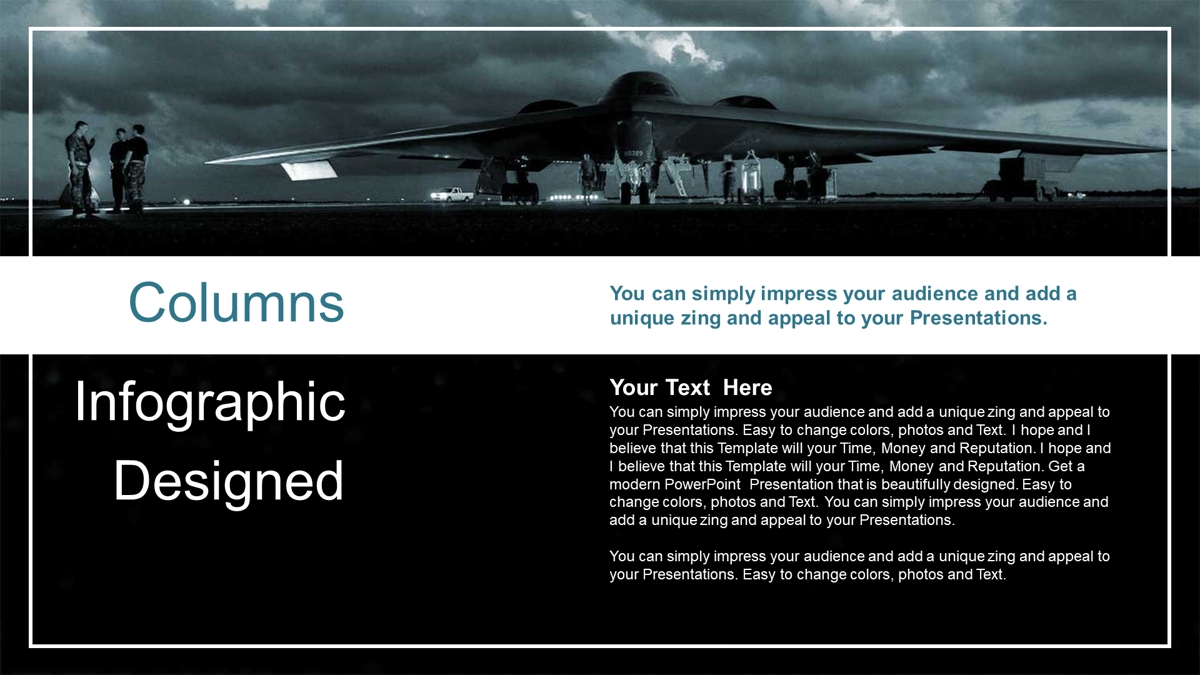 Columns

Infographic Designed

You can simply impress your audience and add a unique zing and appeal to your Presentations.

Your Text Here

You can simply impress your audience and add a unique zing and appeal to your Presentations. Easy to change colors, photos and Text. I hope and I believe that this Template will your Time, Money and Reputation. I hope and I believe that this Template will your Time, Money and Reputation. Get a modern PowerPoint Presentation that is beautifully designed. Easy to change colors, photos and Text. You can simply impress your audience and add a unique zing and appeal to your Presentations.

You can simply impress your audience and add a unique zing and appeal to your Presentations. Easy to change colors, photos and Text.